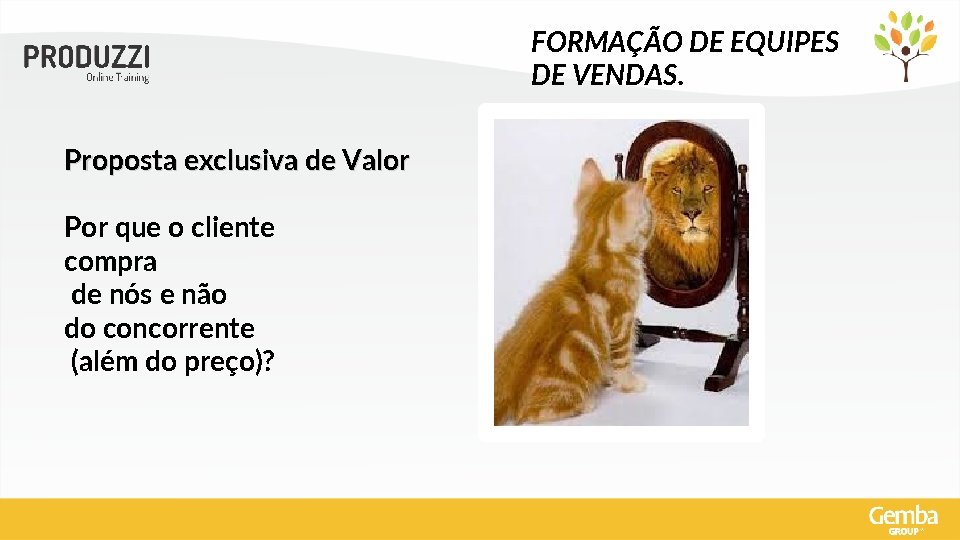 PRODUZZI
Online Training

FORMAÇÃO DE EQUIPES DE VENDAS.

Proposta exclusiva de Valor

Por que o cliente compra de nós e não do concorrente (além do preço)?

Gemba GROUP